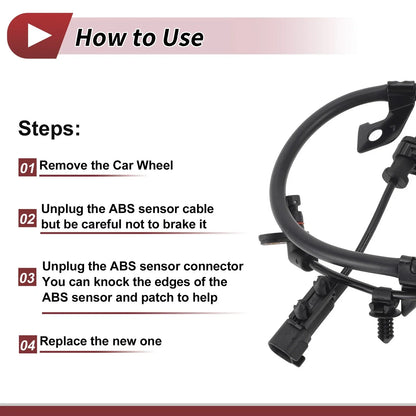 How to Use

Steps:

01 Remove the Car Wheel

02 Unplug the ABS sensor cable but be careful not to brake it

03 Unplug the ABS sensor connector You can knock the edges of the ABS sensor and patch to help

04 Replace the new one